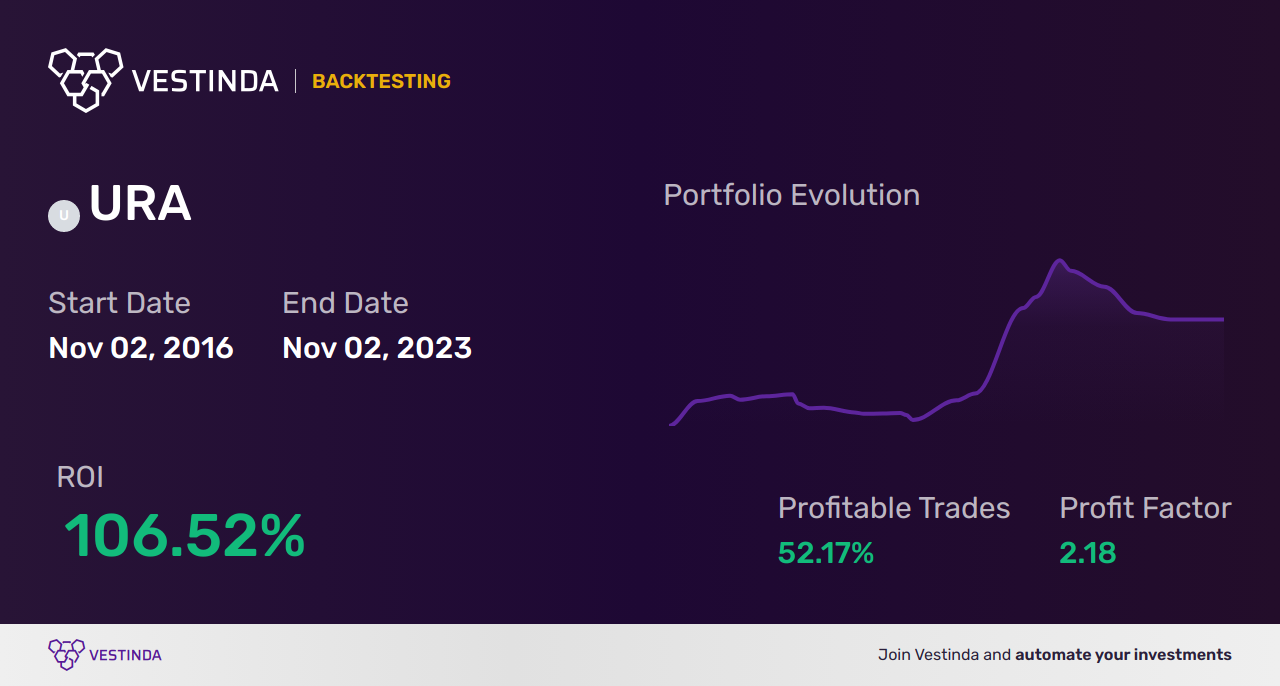 VESTINDA | BACKTESTING

U URA

Start Date
Nov 02, 2016

End Date
Nov 02, 2023

Portfolio Evolution

ROI
106.52%

Profitable Trades
52.17%

Profit Factor
2.18

VESTINDA

Join Vestinda and automate your investments